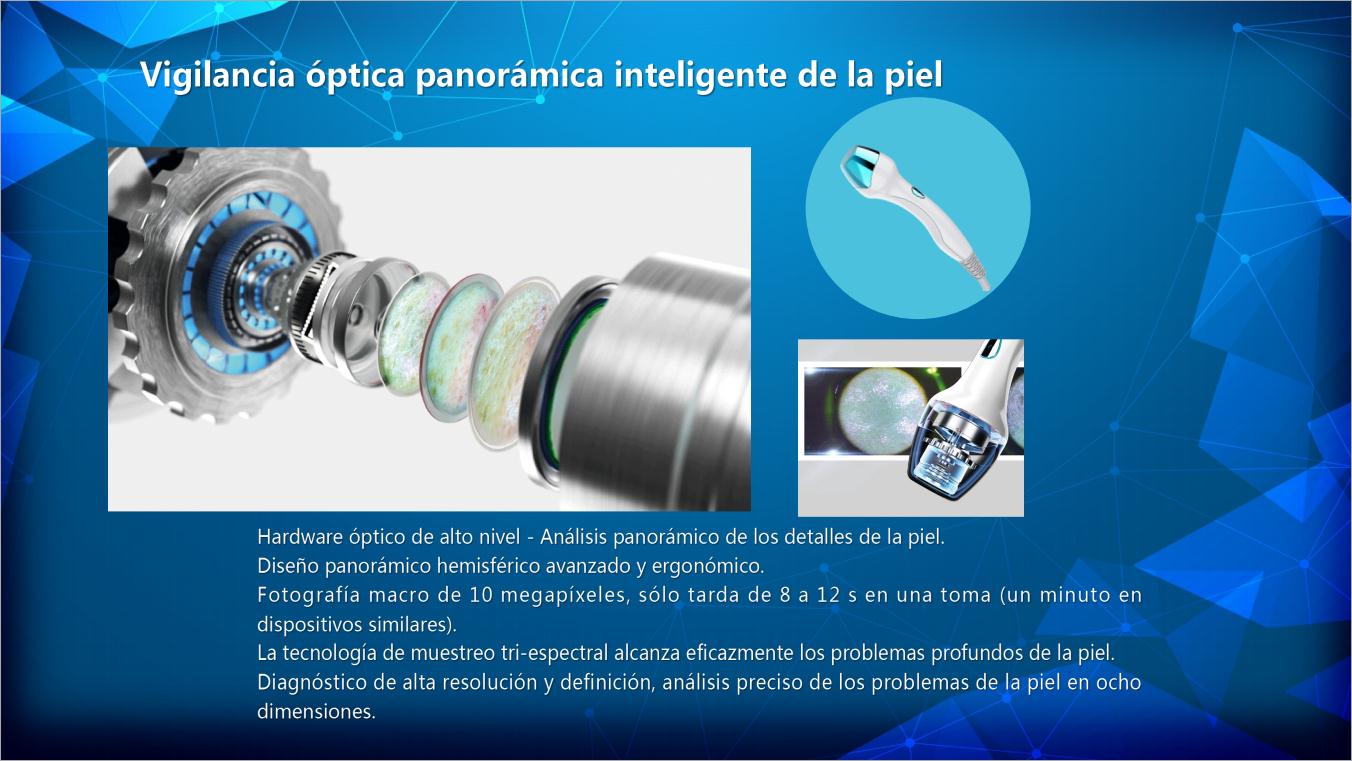 Vigilancia óptica panorámica inteligente de la piel

Hardware óptico de alto nivel - Análisis panorámico de los detalles de la piel.
Diseño panorámico hemisférico avanzado y ergonómico.
Fotografía macro de 10 megapíxeles, sólo tarda de 8 a 12 s en una toma (un minuto en dispositivos similares).
La tecnología de muestreo tri-espectral alcanza eficazmente los problemas profundos de la piel.
Diagnóstico de alta resolución y definición, análisis preciso de los problemas de la piel en ocho dimensiones.